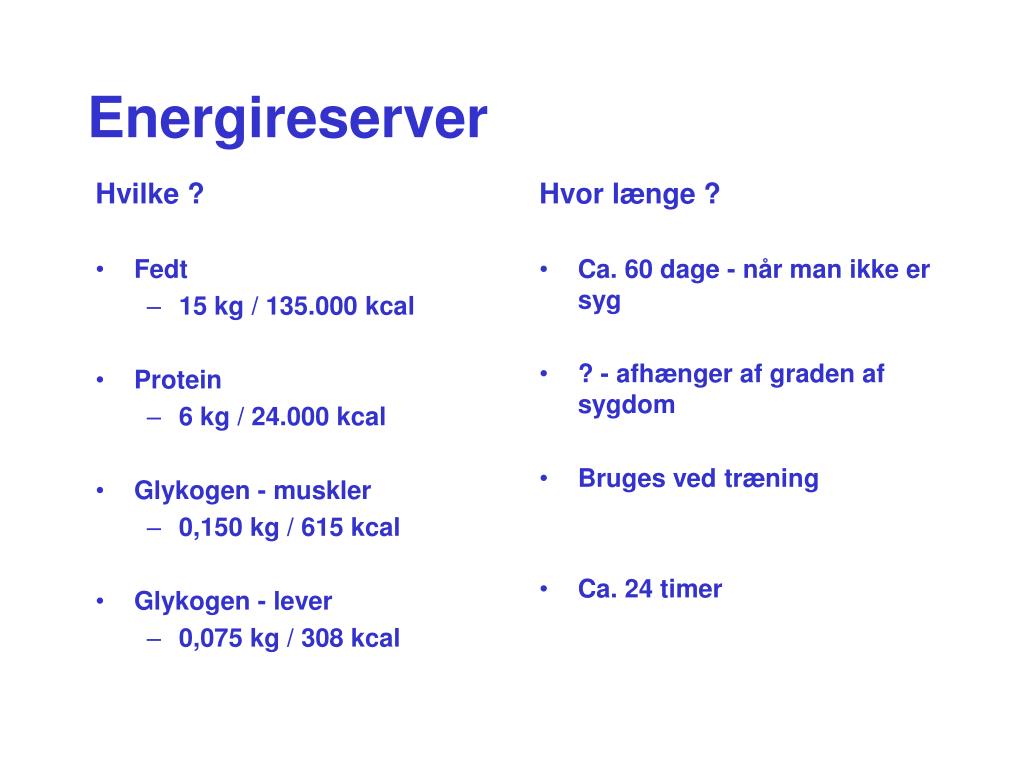 Energireserver

Hvilke ?

• Fedt
  – 15 kg / 135.000 kcal

• Protein
  – 6 kg / 24.000 kcal

• Glykogen - muskler
  – 0,150 kg / 615 kcal

• Glykogen - lever
  – 0,075 kg / 308 kcal

Hvor længe ?

• Ca. 60 dage - når man ikke er syg

• ? - afhænger af graden af sygdom

• Bruges ved træning

• Ca. 24 timer